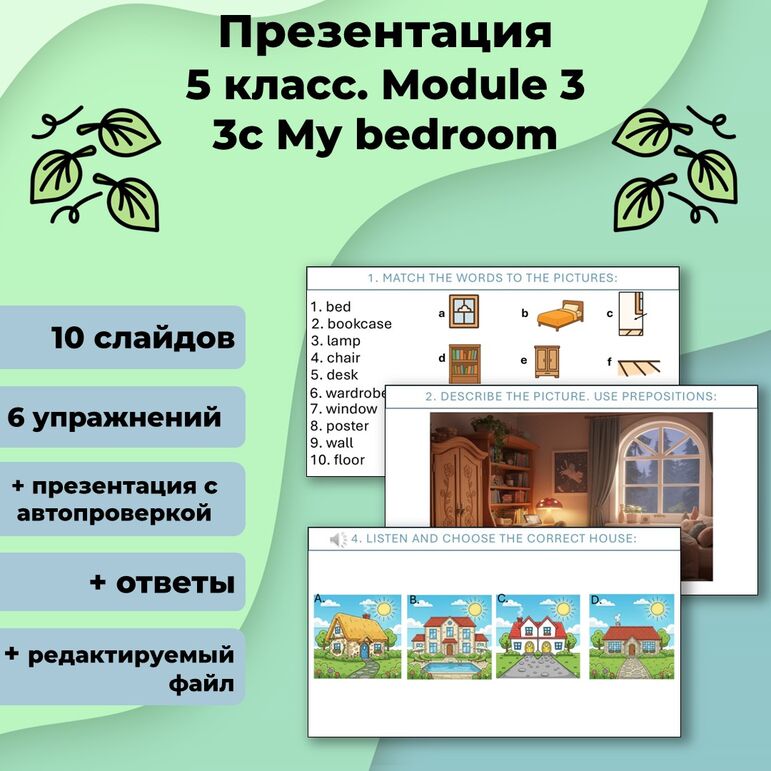 Презентация
5 класс. Module 3
3c My bedroom

10 слайдов

6 упражнений

+ презентация с автопроверкой

+ ответы

+ редактируемый файл

1. MATCH THE WORDS TO THE PICTURES:

1. bed
2. bookcase
3. lamp
4. chair
5. desk
6. wardrobe
7. window
8. poster
9. wall
10. floor

a
b
c
d
e
f

2. DESCRIBE THE PICTURE. USE PREPOSITIONS:

4. LISTEN AND CHOOSE THE CORRECT HOUSE:

A.
B.
C.
D.